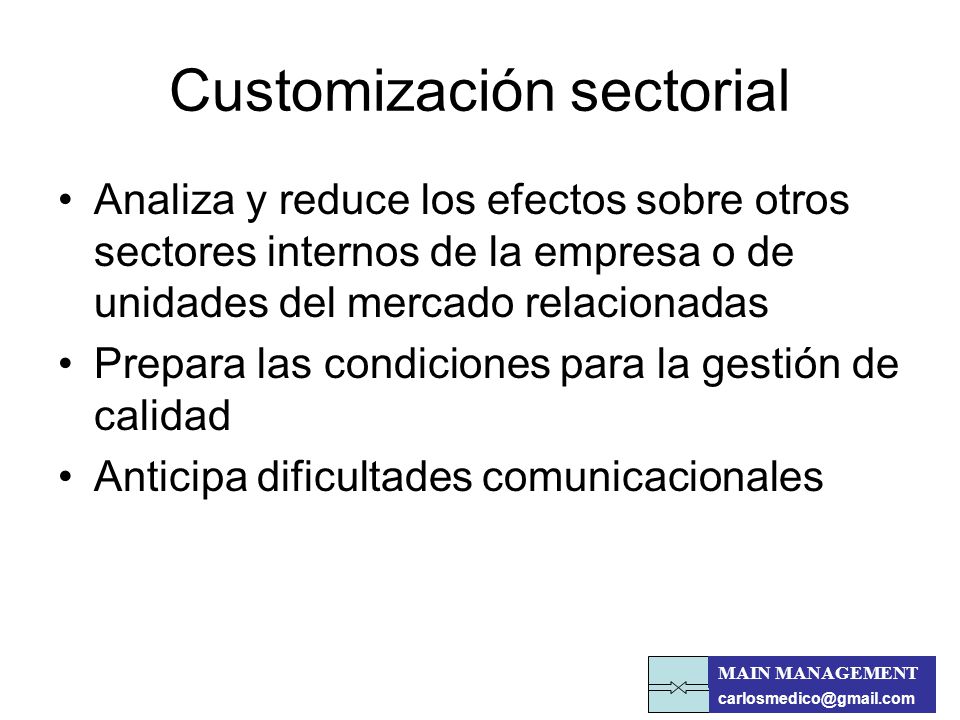 Customización sectorial

• Analiza y reduce los efectos sobre otros sectores internos de la empresa o de unidades del mercado relacionadas
• Prepara las condiciones para la gestión de calidad
• Anticipa dificultades comunicacionales

MAIN MANAGEMENT
carlosmedico@gmail.com